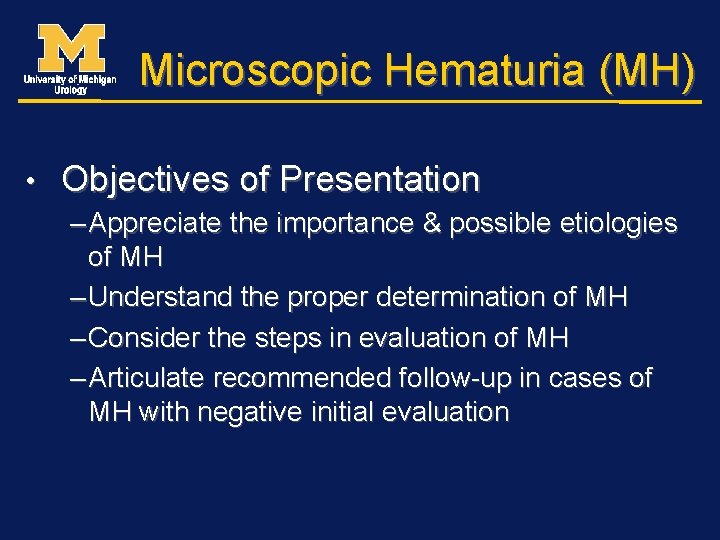 M
University of Michigan
Urology

Microscopic Hematuria (MH)

• Objectives of Presentation
– Appreciate the importance & possible etiologies of MH
– Understand the proper determination of MH
– Consider the steps in evaluation of MH
– Articulate recommended follow-up in cases of MH with negative initial evaluation